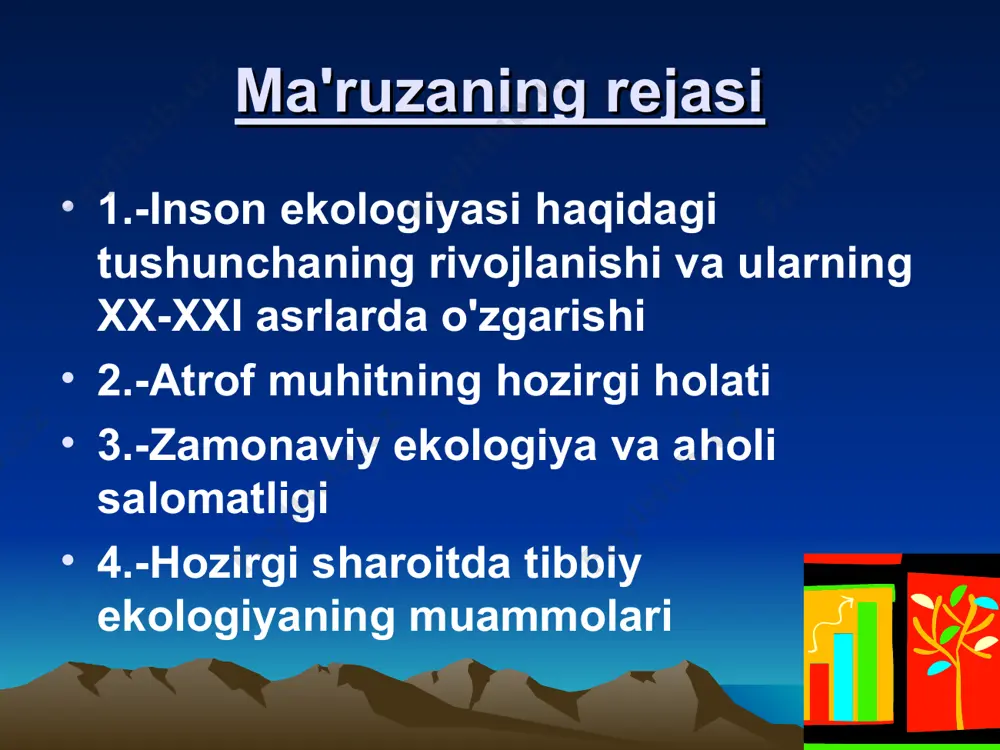 Ma'ruzaning rejasi

• 1.-Inson ekologiyasi haqidagi tushunchaning rivojlanishi va ularning XX-XXI asrlarda o'zgarishi
• 2.-Atrof muhitning hozirgi holati
• 3.-Zamonaviy ekologiya va aholi salomatligi
• 4.-Hozirgi sharoitda tibbiy ekologiyaning muammolari